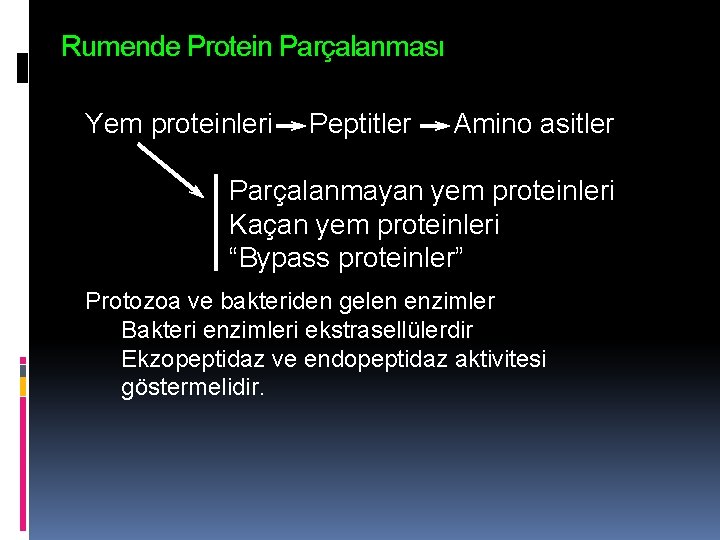 Rumende Protein Parçalanması

Yem proteinleri → Peptitler → Amino asitler

Parçalanmayan yem proteinleri
Kaçan yem proteinleri
“Bypass proteinler”

Protozoa ve bakteriden gelen enzimler
Bakteri enzimleri ekstrasellülerdir
Ekzopeptidaz ve endopeptidaz aktivitesi göstermelidir.